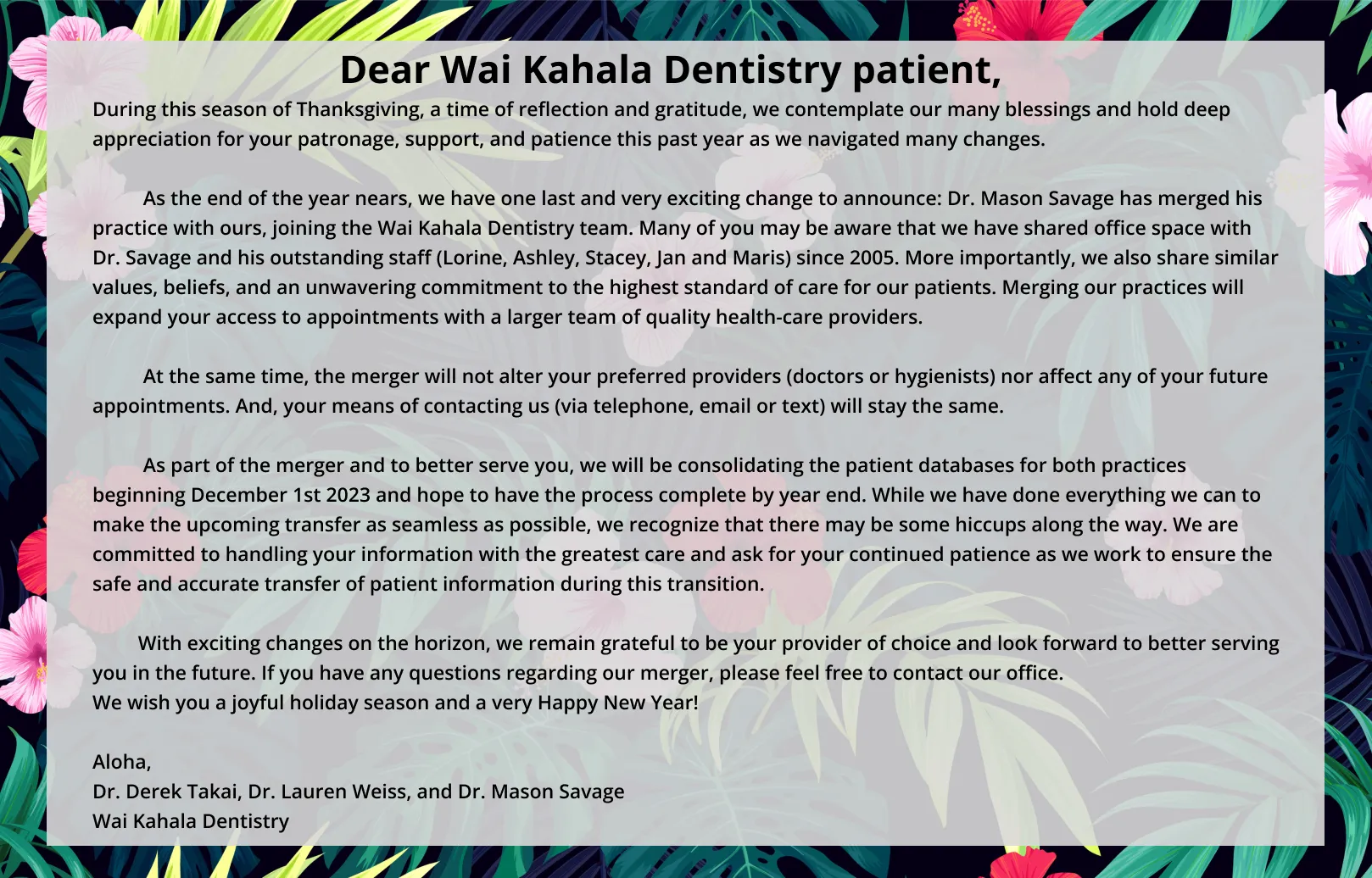 Dear Wai Kahala Dentistry patient,

During this season of Thanksgiving, a time of reflection and gratitude, we contemplate our many blessings and hold deep appreciation for your patronage, support, and patience this past year as we navigated many changes.

As the end of the year nears, we have one last and very exciting change to announce: Dr. Mason Savage has merged his practice with ours, joining the Wai Kahala Dentistry team. Many of you may be aware that we have shared office space with Dr. Savage and his outstanding staff (Lorine, Ashley, Stacey, Jan and Maris) since 2005. More importantly, we also share similar values, beliefs, and an unwavering commitment to the highest standard of care for our patients. Merging our practices will expand your access to appointments with a larger team of quality health-care providers.

At the same time, the merger will not alter your preferred providers (doctors or hygienists) nor affect any of your future appointments. And, your means of contacting us (via telephone, email or text) will stay the same.

As part of the merger and to better serve you, we will be consolidating the patient databases for both practices beginning December 1st 2023 and hope to have the process complete by year end. While we have done everything we can to make the upcoming transfer as seamless as possible, we recognize that there may be some hiccups along the way. We are committed to handling your information with the greatest care and ask for your continued patience as we work to ensure the safe and accurate transfer of patient information during this transition.

With exciting changes on the horizon, we remain grateful to be your provider of choice and look forward to better serving you in the future. If you have any questions regarding our merger, please feel free to contact our office.
We wish you a joyful holiday season and a very Happy New Year!

Aloha,
Dr. Derek Takai, Dr. Lauren Weiss, and Dr. Mason Savage
Wai Kahala Dentistry